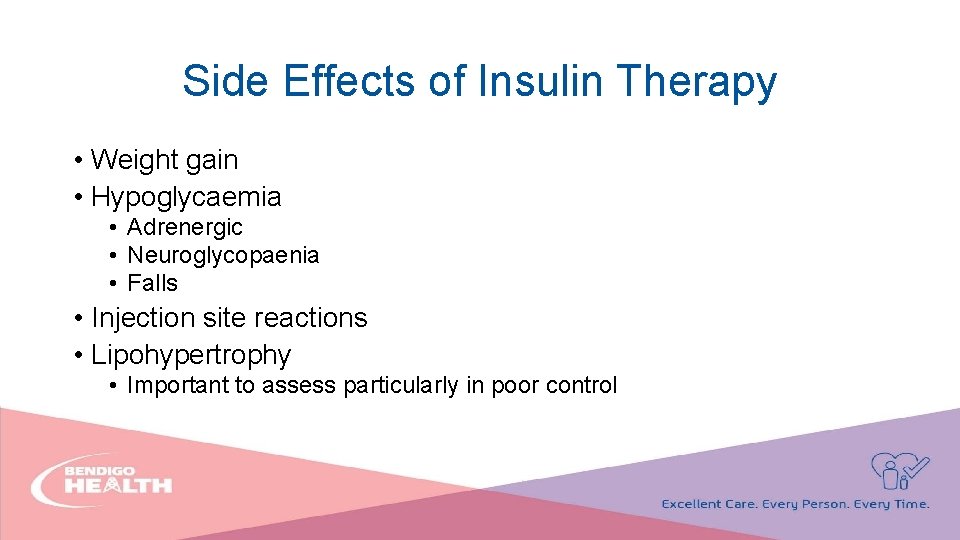 Side Effects of Insulin Therapy

• Weight gain
• Hypoglycaemia
  • Adrenergic
  • Neuroglycopaenia
  • Falls
• Injection site reactions
• Lipohypertrophy
  • Important to assess particularly in poor control

BENDIGO HEALTH

Excellent Care. Every Person. Every Time.